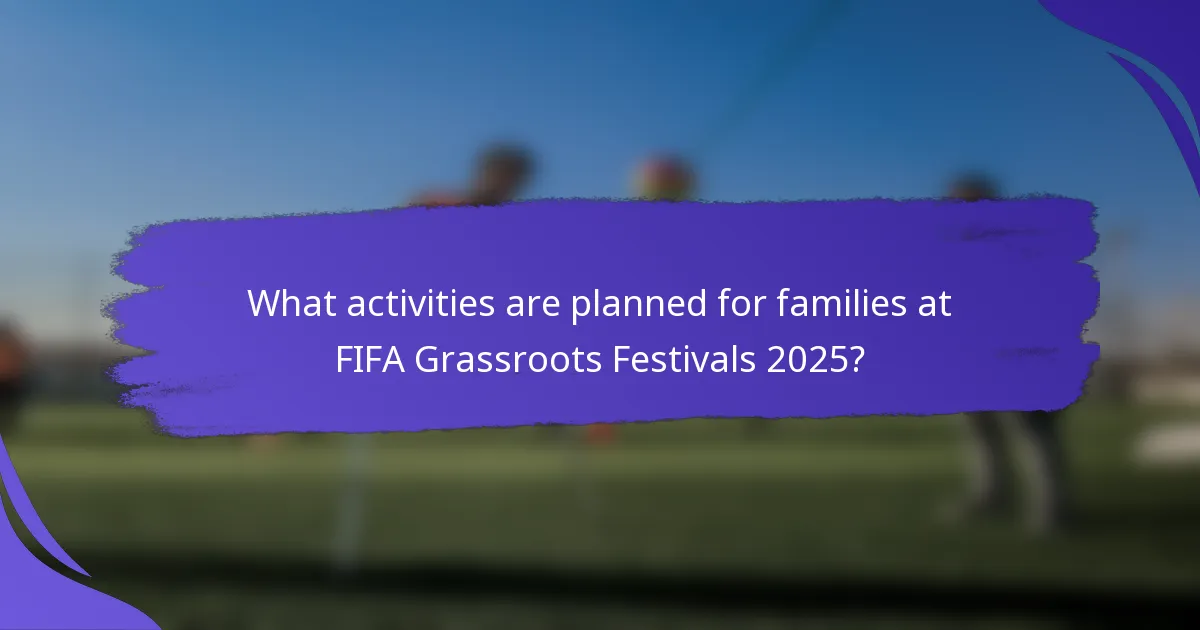 What activities are planned for families at FIFA Grassroots Festivals 2025?